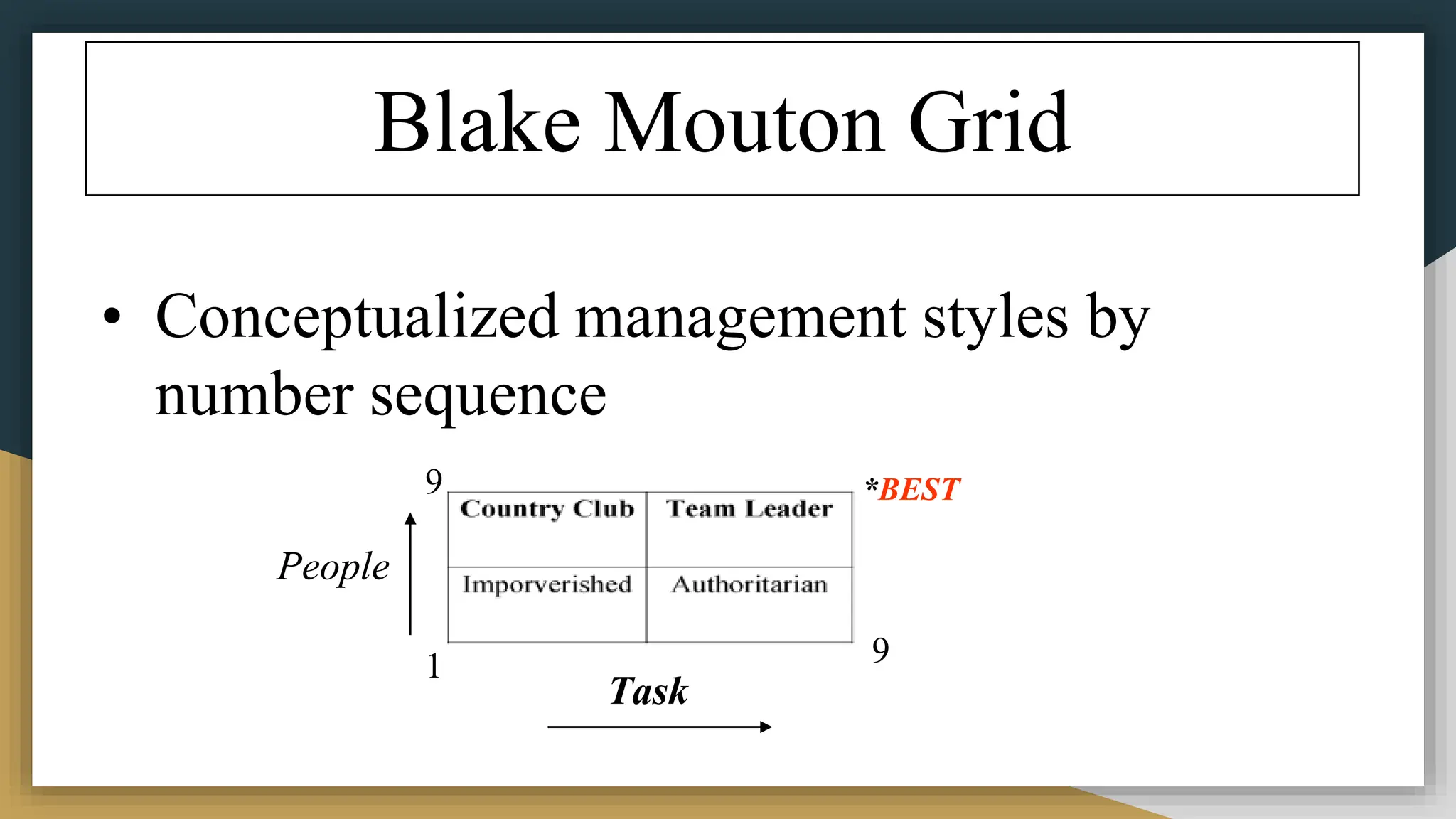 Blake Mouton Grid

• Conceptualized management styles by number sequence

9

*BEST

People

| Country Club | Team Leader |
|---|---|
| Imporverished | Authoritarian |

1

9

Task